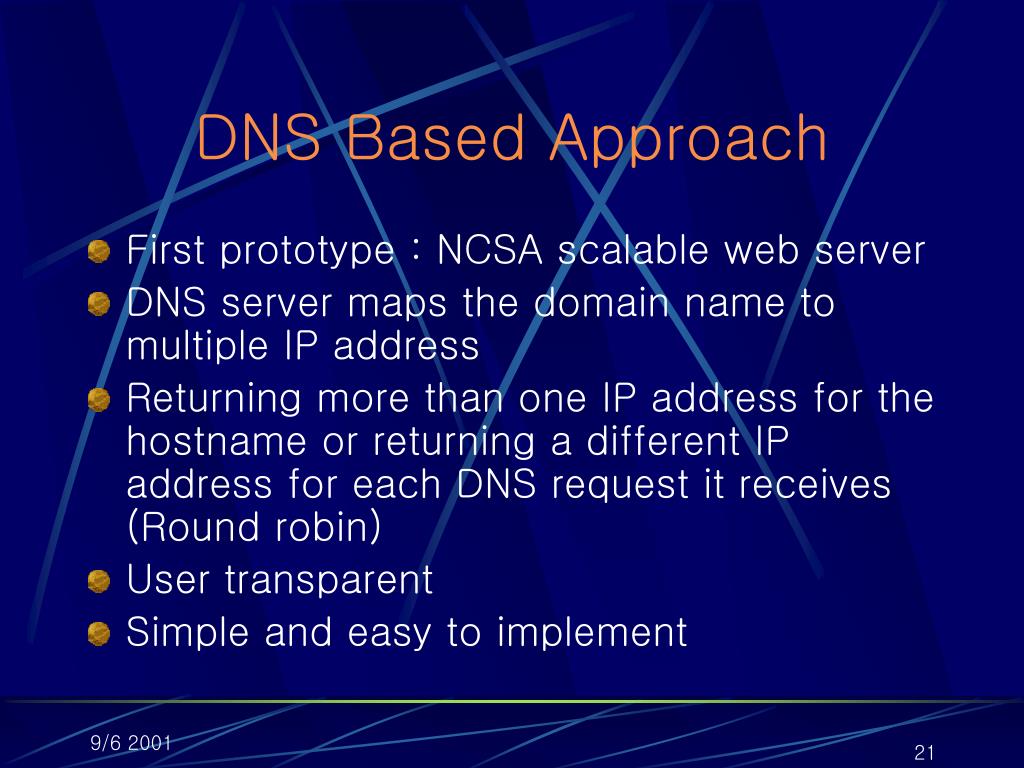 DNS Based Approach

First prototype : NCSA scalable web server

DNS server maps the domain name to multiple IP address

Returning more than one IP address for the hostname or returning a different IP address for each DNS request it receives (Round robin)

User transparent

Simple and easy to implement

9/6 2001

21